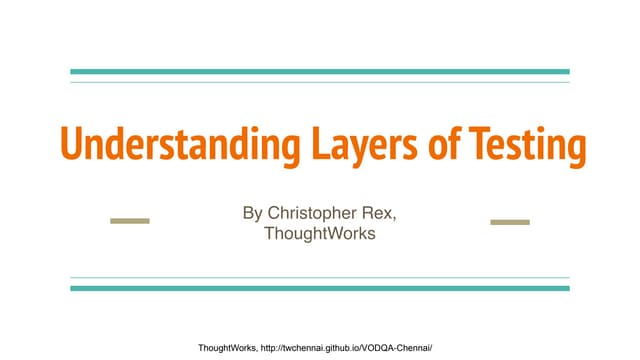 Understanding Layers of Testing

By Christopher Rex, ThoughtWorks

ThoughtWorks, http://twchennai.github.io/VODQA-Chennai/